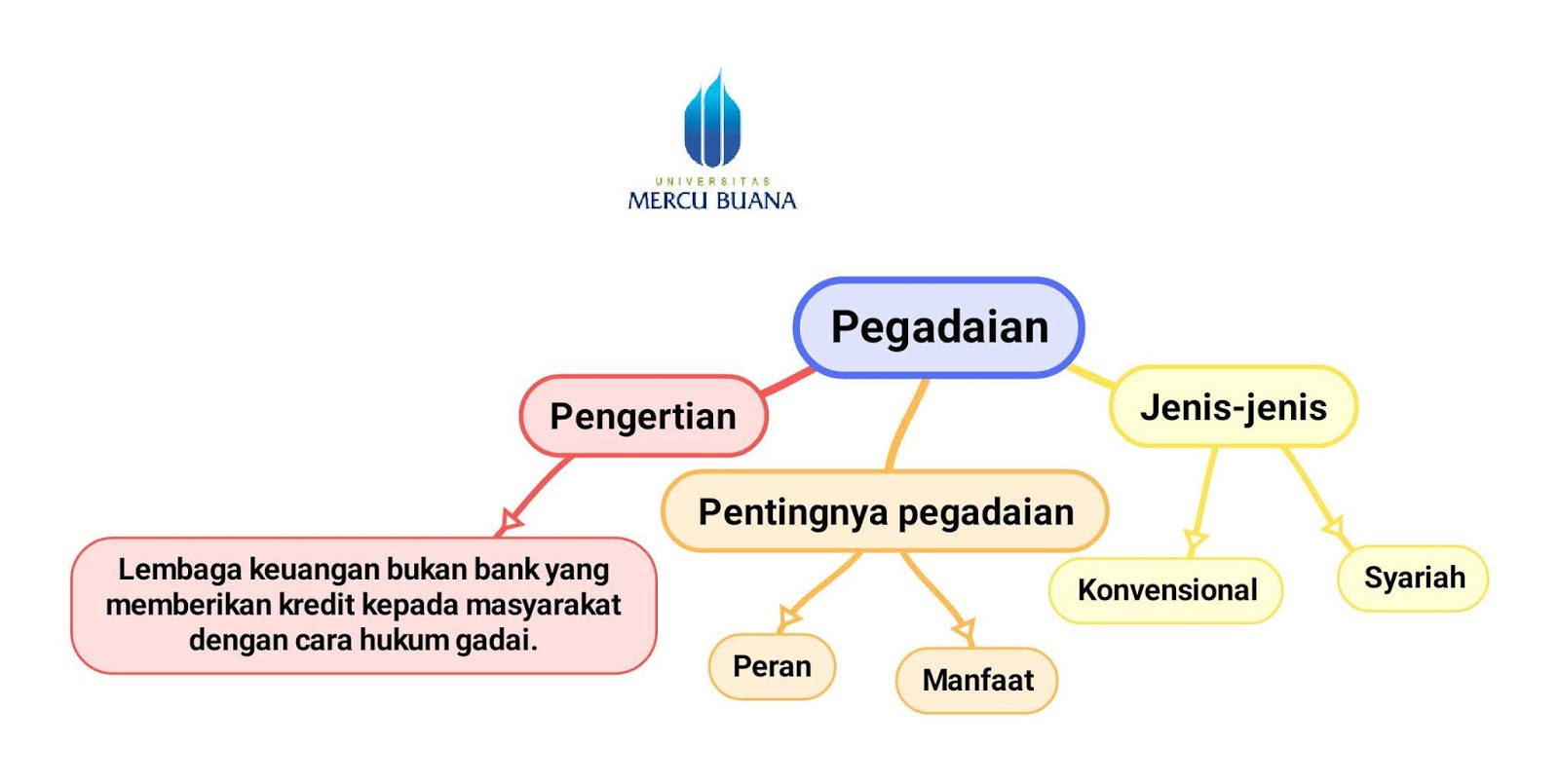 UNIVERSITAS
MERCU BUANA

Pegadaian

Pengertian

Lembaga keuangan bukan bank yang memberikan kredit kepada masyarakat dengan cara hukum gadai.

Pentingnya pegadaian

Peran

Manfaat

Jenis-jenis

Konvensional

Syariah